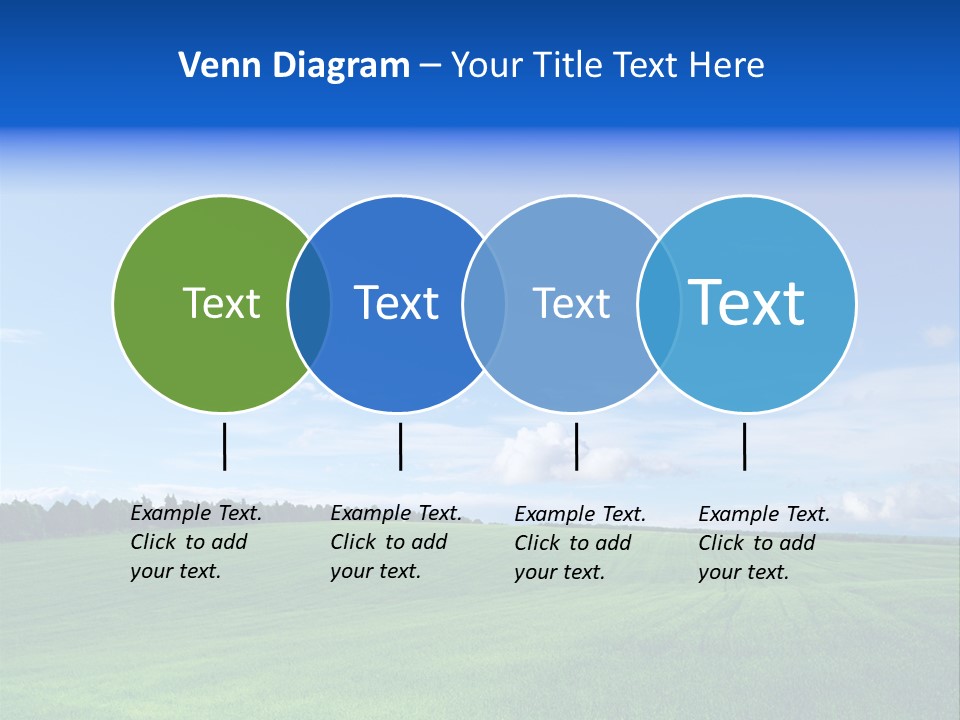 Venn Diagram – Your Title Text Here

Text

Text

Text

Text

Example Text. Click to add your text.

Example Text. Click to add your text.

Example Text. Click to add your text.

Example Text. Click to add your text.